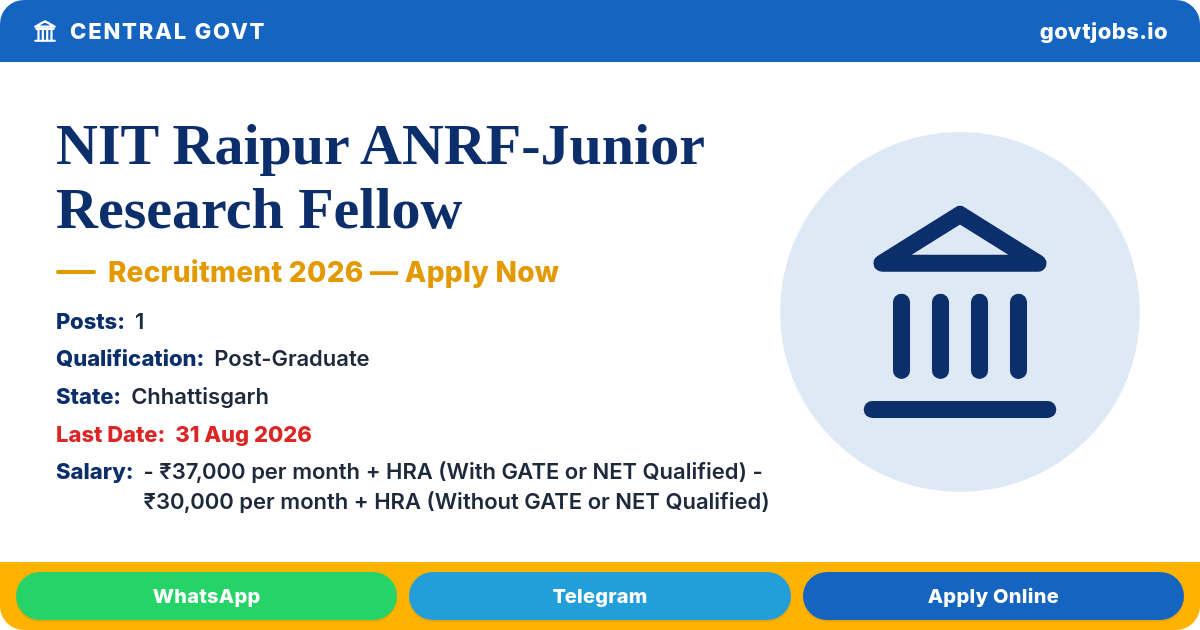 CENTRAL GOVT

govtjobs.io

NIT Raipur ANRF-Junior Research Fellow

— Recruitment 2026 — Apply Now

Posts: 1

Qualification: Post-Graduate

State: Chhattisgarh

Last Date: 31 Aug 2026

Salary: - ₹37,000 per month + HRA (With GATE or NET Qualified) - ₹30,000 per month + HRA (Without GATE or NET Qualified)

WhatsApp

Telegram

Apply Online